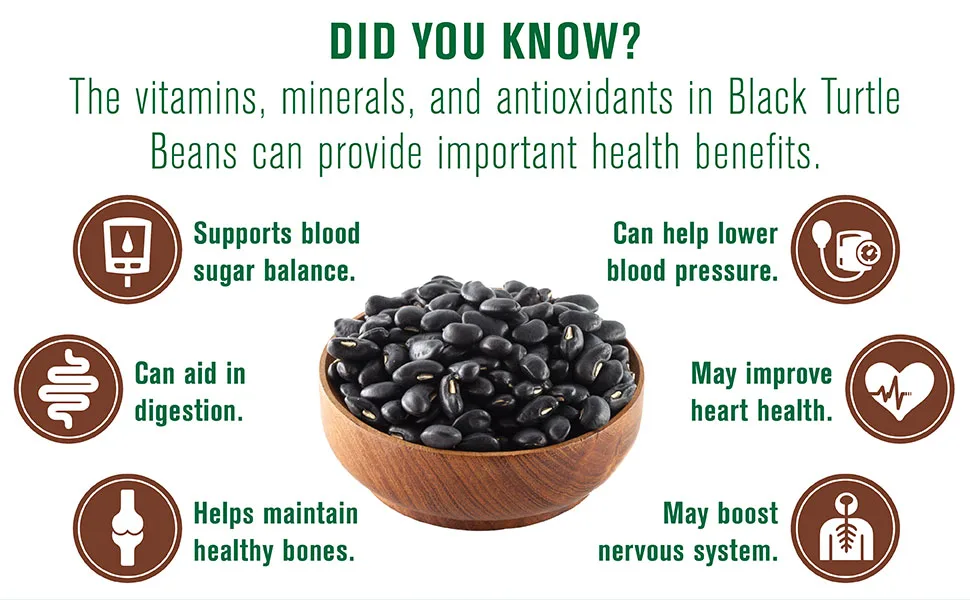 DID YOU KNOW?

The vitamins, minerals, and antioxidants in Black Turtle Beans can provide important health benefits.

Supports blood sugar balance.

Can aid in digestion.

Helps maintain healthy bones.

Can help lower blood pressure.

May improve heart health.

May boost nervous system.